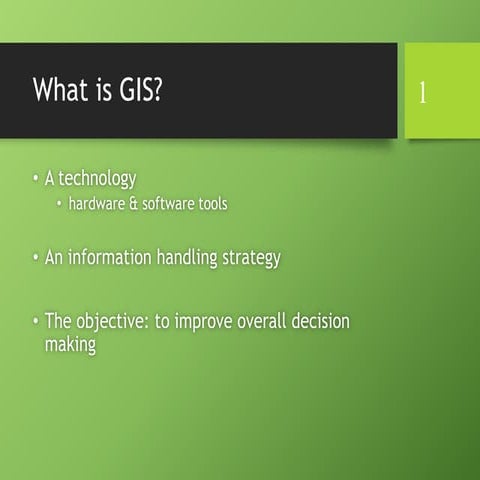 What is GIS?

1

• A technology
  • hardware & software tools

• An information handling strategy

• The objective: to improve overall decision making